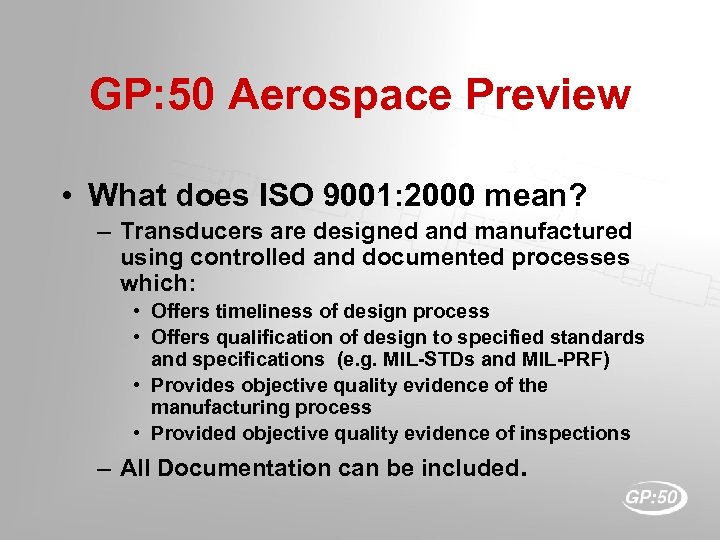 GP:50 Aerospace Preview

• What does ISO 9001:2000 mean?
– Transducers are designed and manufactured using controlled and documented processes which:
• Offers timeliness of design process
• Offers qualification of design to specified standards and specifications (e.g. MIL-STDs and MIL-PRF)
• Provides objective quality evidence of the manufacturing process
• Provided objective quality evidence of inspections
– All Documentation can be included.

GP:50